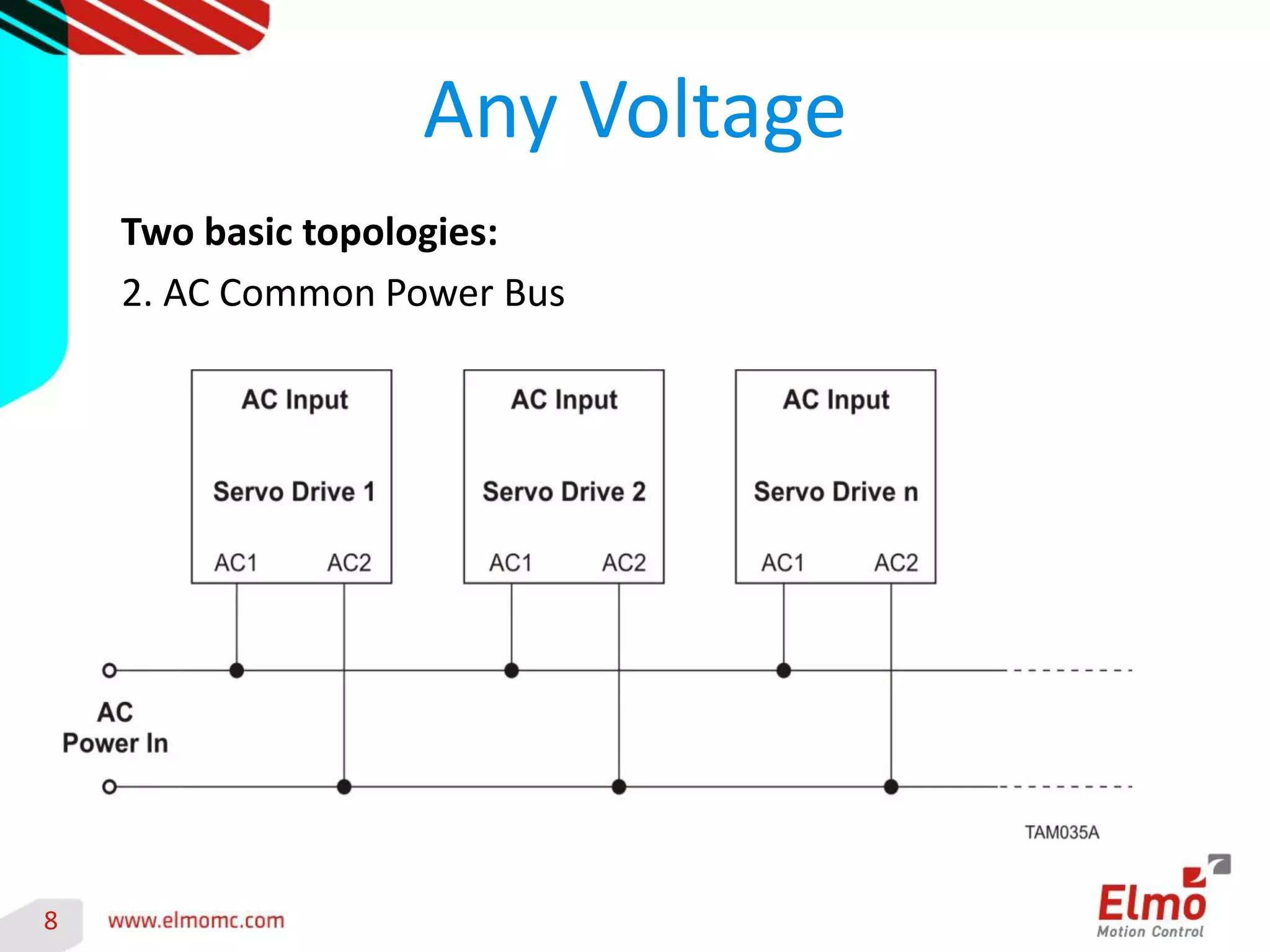 Any Voltage

Two basic topologies:

2. AC Common Power Bus

AC Input

Servo Drive 1

AC1 AC2

AC Input

Servo Drive 2

AC1 AC2

AC Input

Servo Drive n

AC1 AC2

AC Power In

TAM035A

8

www.elmomc.com

Elmo Motion Control